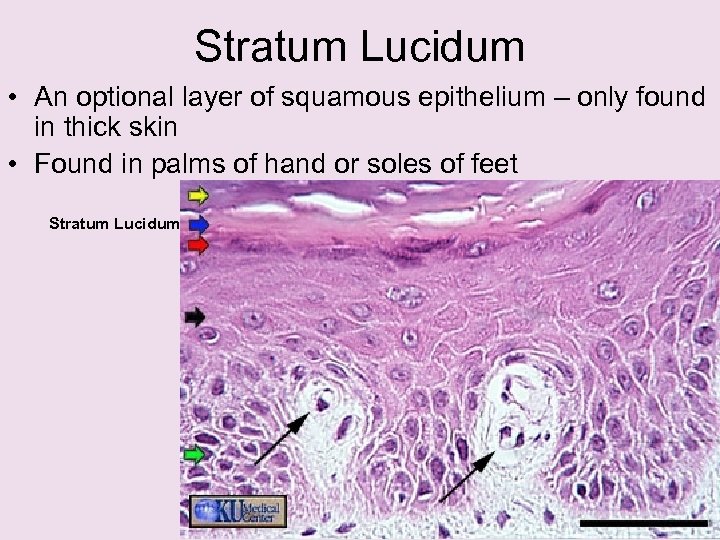 Stratum Lucidum

• An optional layer of squamous epithelium – only found in thick skin
• Found in palms of hand or soles of feet

Stratum Lucidum

KU Medical Center